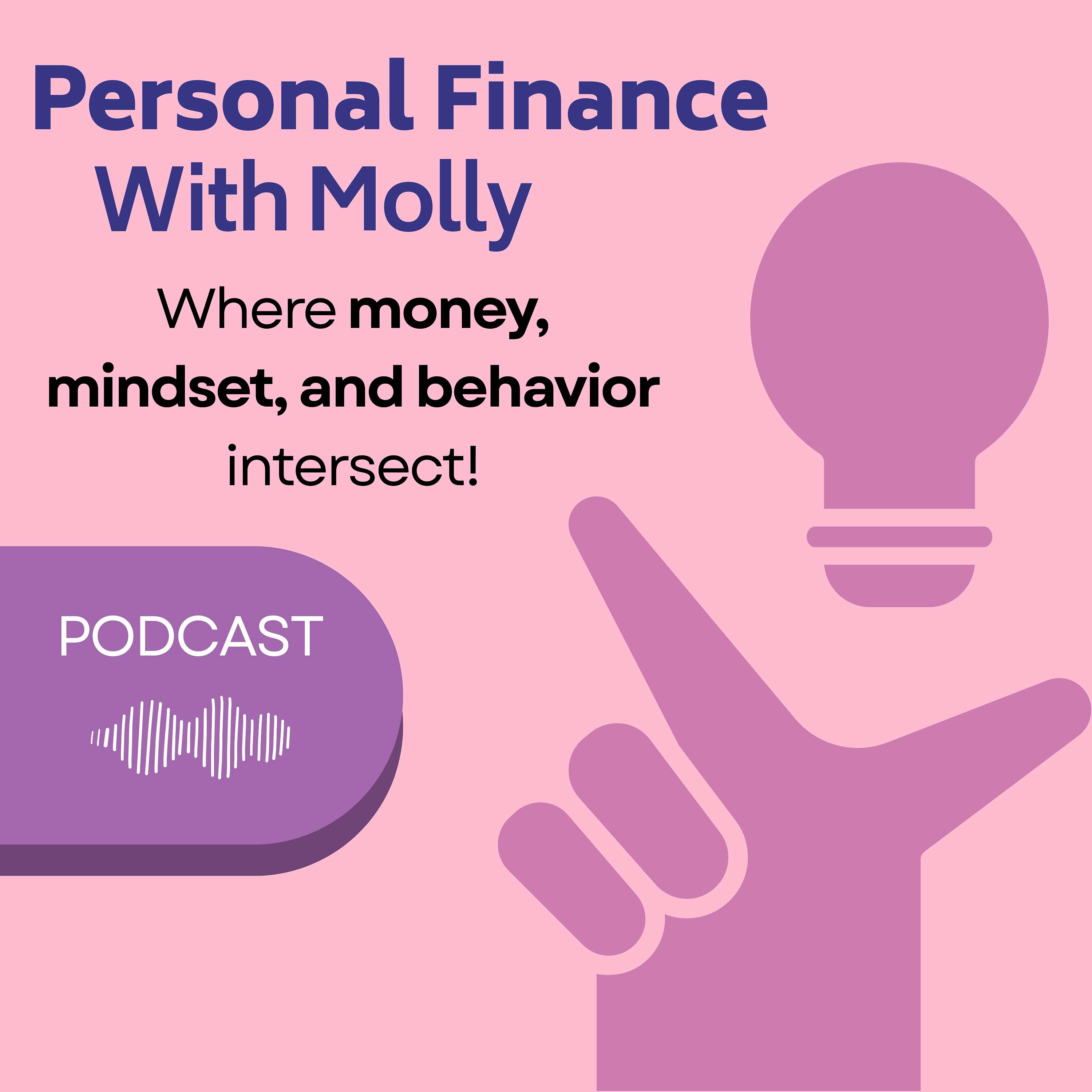 Personal Finance
With Molly

Where money, mindset, and behavior intersect!

PODCAST